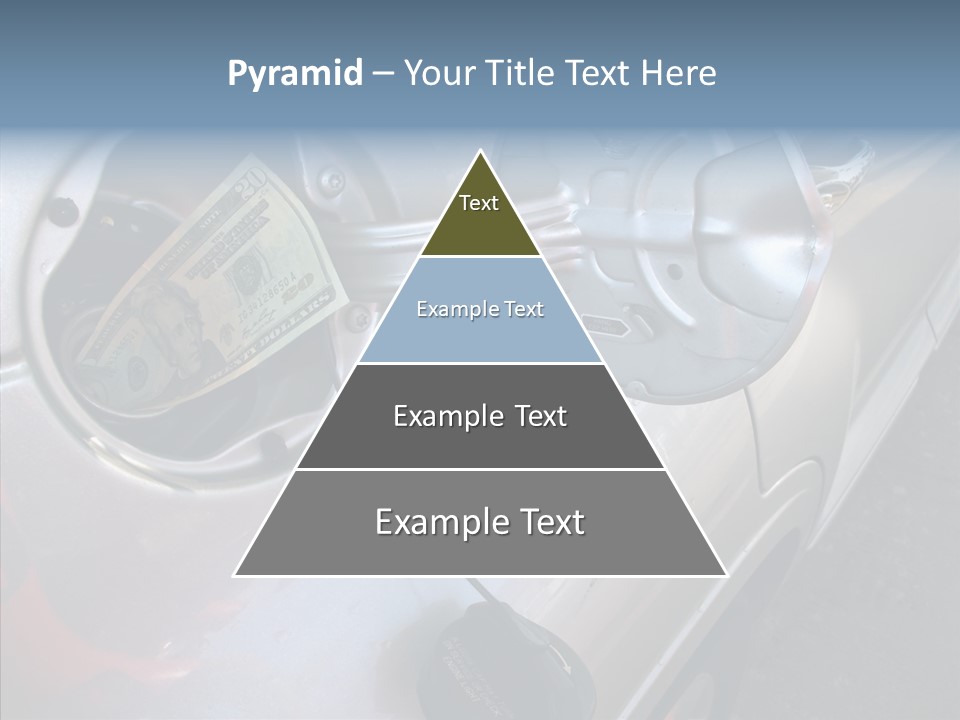 Pyramid – Your Title Text Here

Text

Example Text

Example Text

Example Text